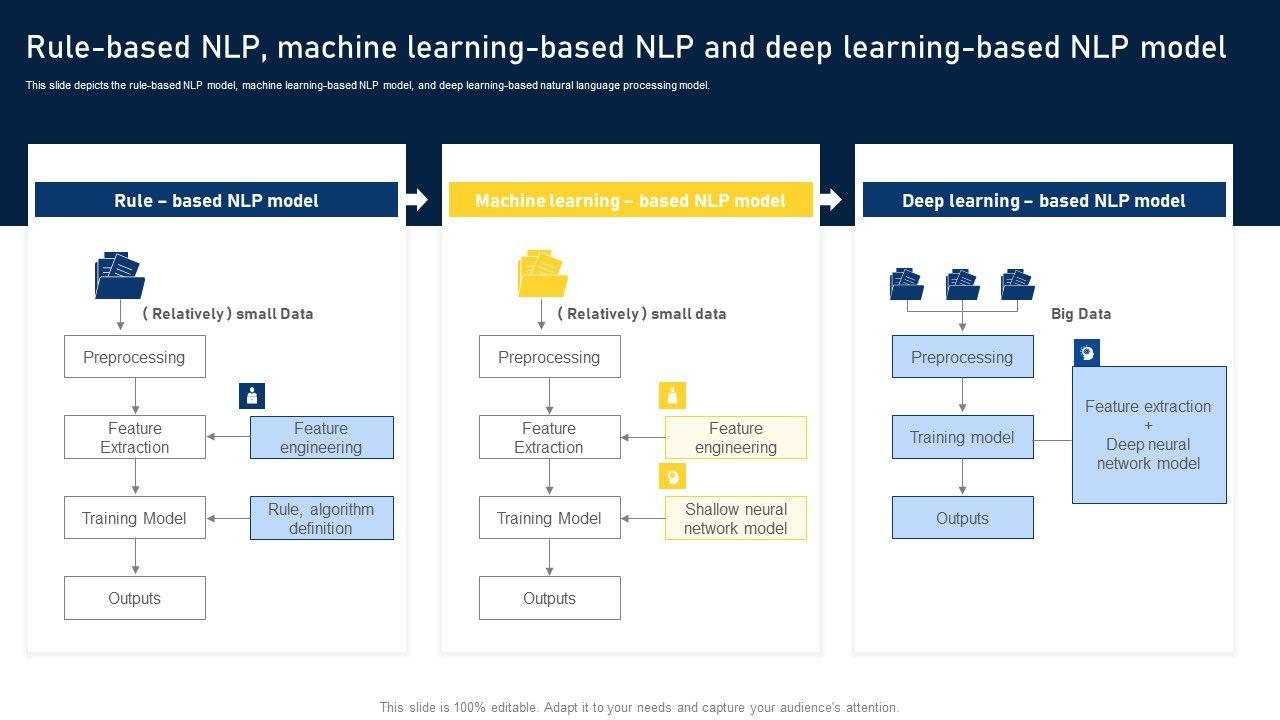 Rule-based NLP, machine learning-based NLP and deep learning-based NLP model

This slide depicts the rule-based NLP model, machine learning-based NLP model, and deep learning-based natural language processing model.

Rule – based NLP model

( Relatively ) small Data

Preprocessing

Feature Extraction

Feature engineering

Training Model

Rule, algorithm definition

Outputs

Machine learning – based NLP model

( Relatively ) small data

Preprocessing

Feature Extraction

Feature engineering

Training Model

Shallow neural network model

Outputs

Deep learning – based NLP model

Big Data

Preprocessing

Training model

Feature extraction + Deep neural network model

Outputs

This slide is 100% editable. Adapt it to your needs and capture your audience's attention.